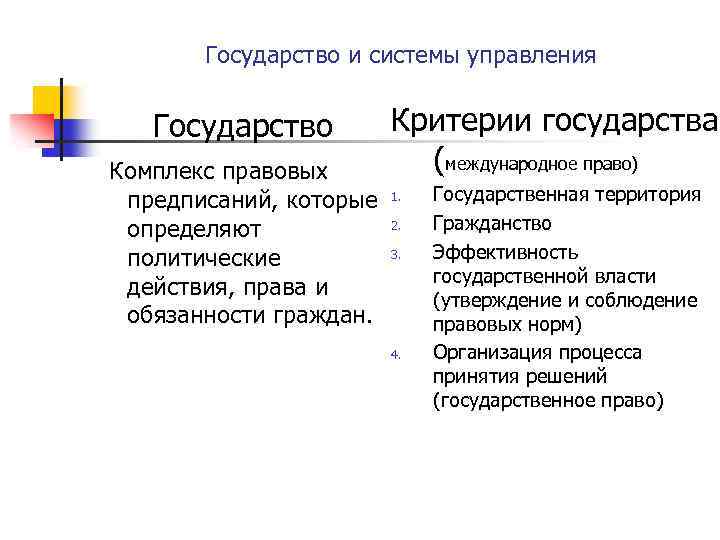 Государство и системы управления

Государство

Комплекс правовых предписаний, которые определяют политические действия, права и обязанности граждан.

Критерии государства
(международное право)

1. Государственная территория
2. Гражданство
3. Эффективность государственной власти (утверждение и соблюдение правовых норм)
4. Организация процесса принятия решений (государственное право)